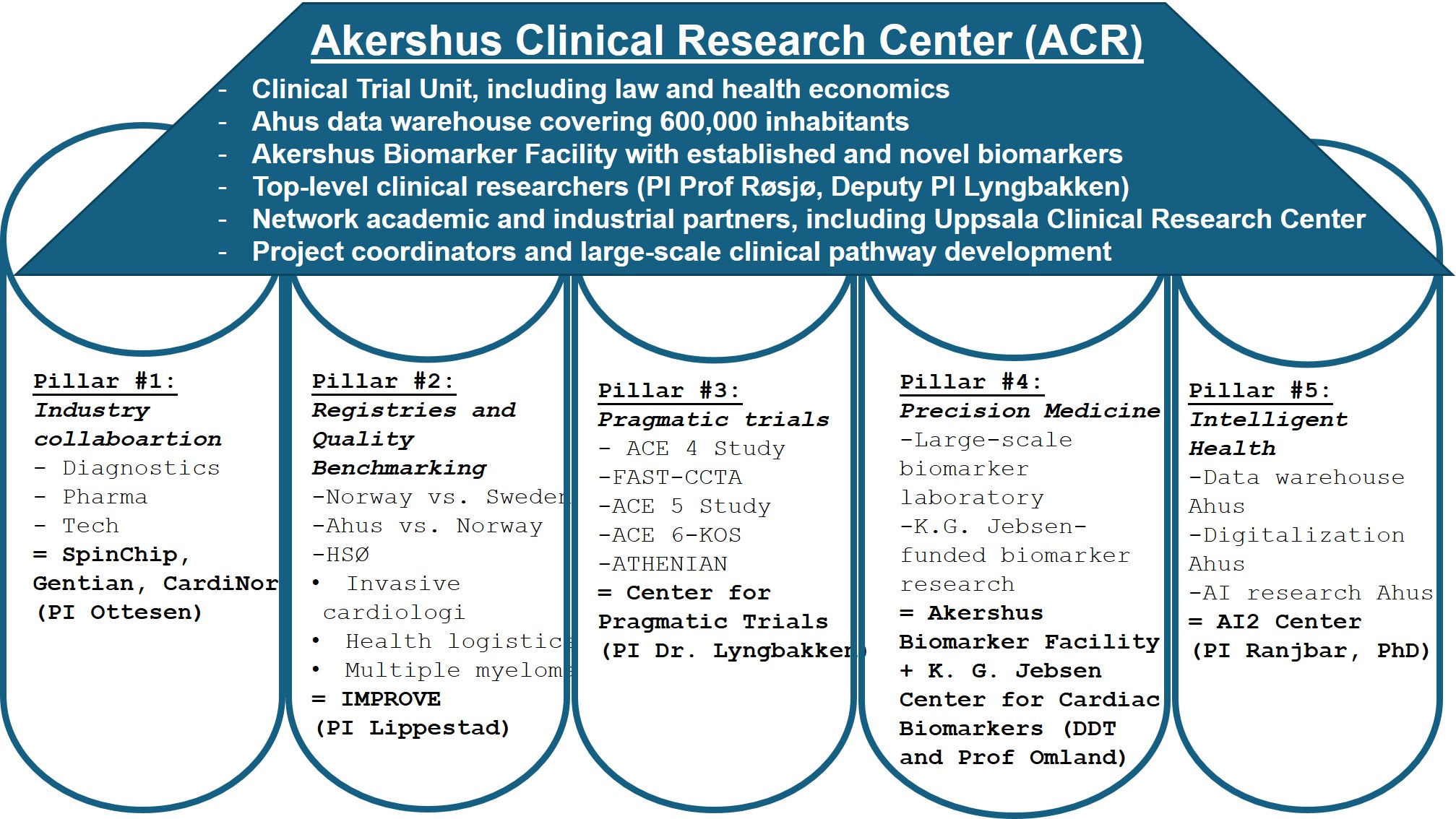 Akershus Clinical Research Center (ACR)

- Clinical Trial Unit, including law and health economics
- Ahus data warehouse covering 600,000 inhabitants
- Akershus Biomarker Facility with established and novel biomarkers
- Top-level clinical researchers (PI Prof Røsjø, Deputy PI Lyngbakken)
- Network academic and industrial partners, including Uppsala Clinical Research Center
- Project coordinators and large-scale clinical pathway development

Pillar #1:
Industry collaboartion
- Diagnostics
- Pharma
- Tech
= SpinChip, Gentian, CardiNor
(PI Ottesen)

Pillar #2:
Registries and Quality Benchmarking
-Norway vs. Sweden
-Ahus vs. Norway
-HSØ
• Invasive cardiologi
• Health logistics
• Multiple myeloma
= IMPROVE
(PI Lippestad)

Pillar #3:
Pragmatic trials
- ACE 4 Study
-FAST-CCTA
-ACE 5 Study
-ACE 6-KOS
-ATHENIAN
= Center for Pragmatic Trials
(PI Dr. Lyngbakken)

Pillar #4:
Precision Medicine
-Large-scale biomarker laboratory
-K.G. Jebsen-funded biomarker research
= Akershus Biomarker Facility + K. G. Jebsen Center for Cardiac Biomarkers (DDT and Prof Omland)

Pillar #5:
Intelligent Health
-Data warehouse Ahus
-Digitalization Ahus
-AI research Ahus
= AI2 Center
(PI Ranjbar, PhD)